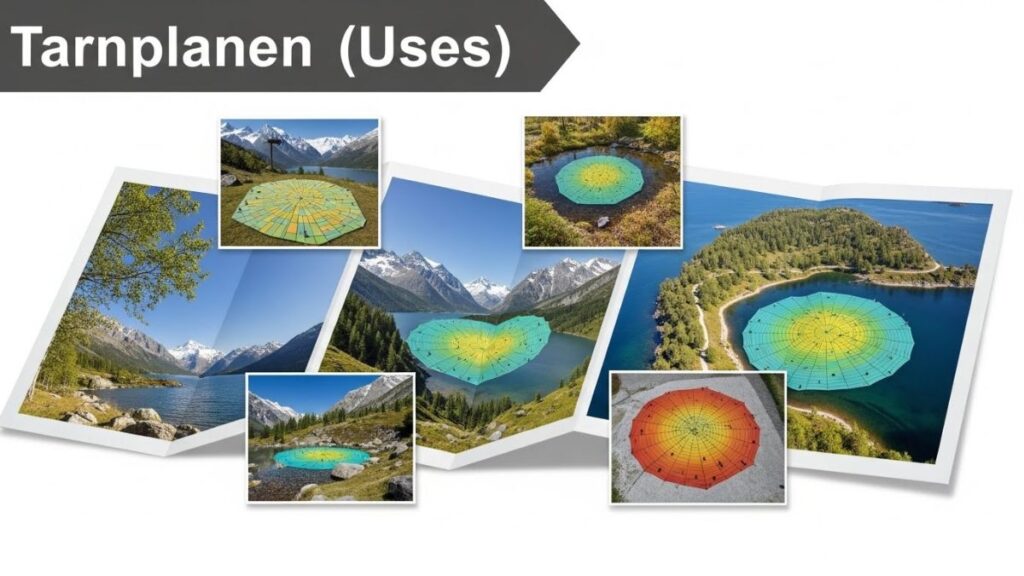 Tarnplanen (Uses)